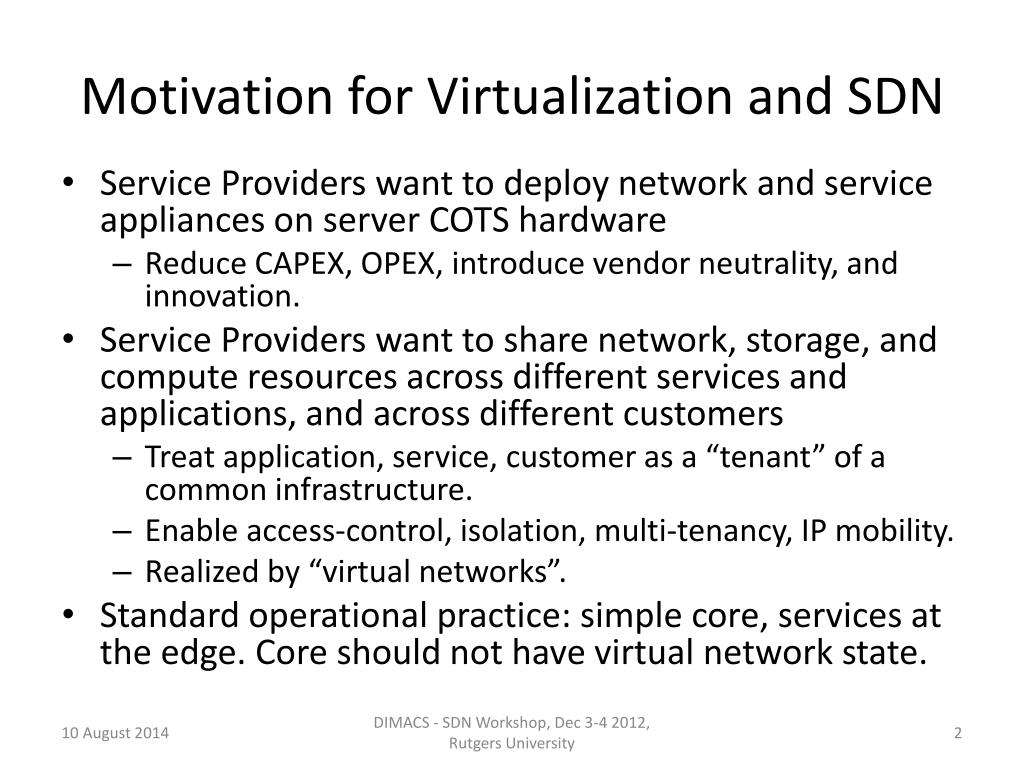 Motivation for Virtualization and SDN

• Service Providers want to deploy network and service appliances on server COTS hardware
– Reduce CAPEX, OPEX, introduce vendor neutrality, and innovation.
• Service Providers want to share network, storage, and compute resources across different services and applications, and across different customers
– Treat application, service, customer as a “tenant” of a common infrastructure.
– Enable access-control, isolation, multi-tenancy, IP mobility.
– Realized by “virtual networks”.
• Standard operational practice: simple core, services at the edge. Core should not have virtual network state.

10 August 2014

DIMACS - SDN Workshop, Dec 3-4 2012, Rutgers University

2